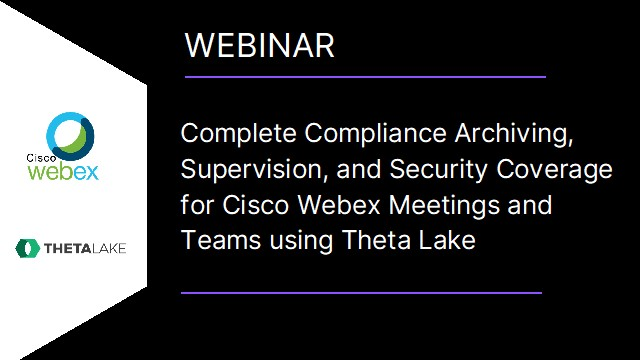 Cisco webex

THETALAKE

WEBINAR

Complete Compliance Archiving, Supervision, and Security Coverage for Cisco Webex Meetings and Teams using Theta Lake